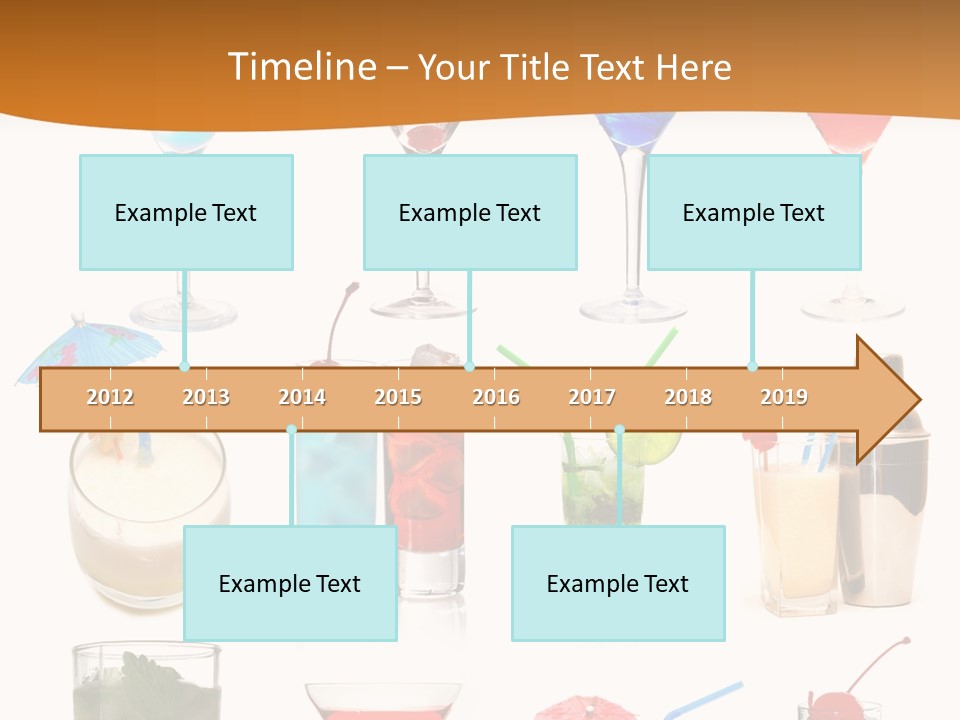 Timeline – Your Title Text Here

Example Text

Example Text

Example Text

2012 2013 2014 2015 2016 2017 2018 2019

Example Text

Example Text